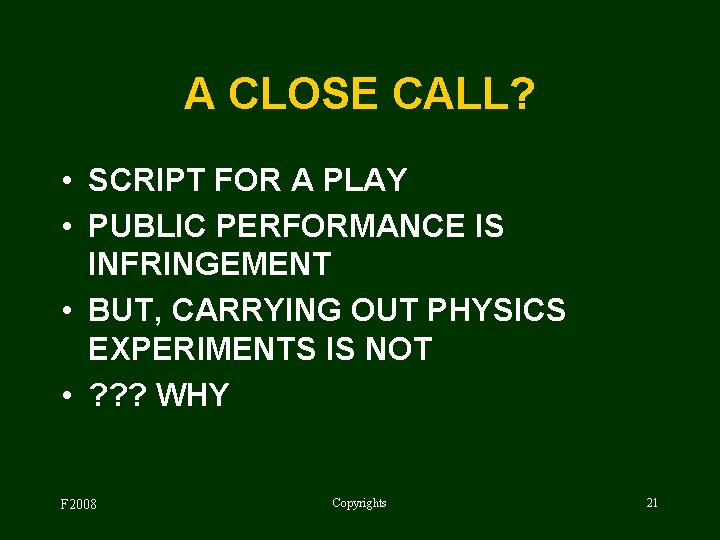 A CLOSE CALL?

• SCRIPT FOR A PLAY
• PUBLIC PERFORMANCE IS INFRINGEMENT
• BUT, CARRYING OUT PHYSICS EXPERIMENTS IS NOT
• ??? WHY

F2008

Copyrights

21